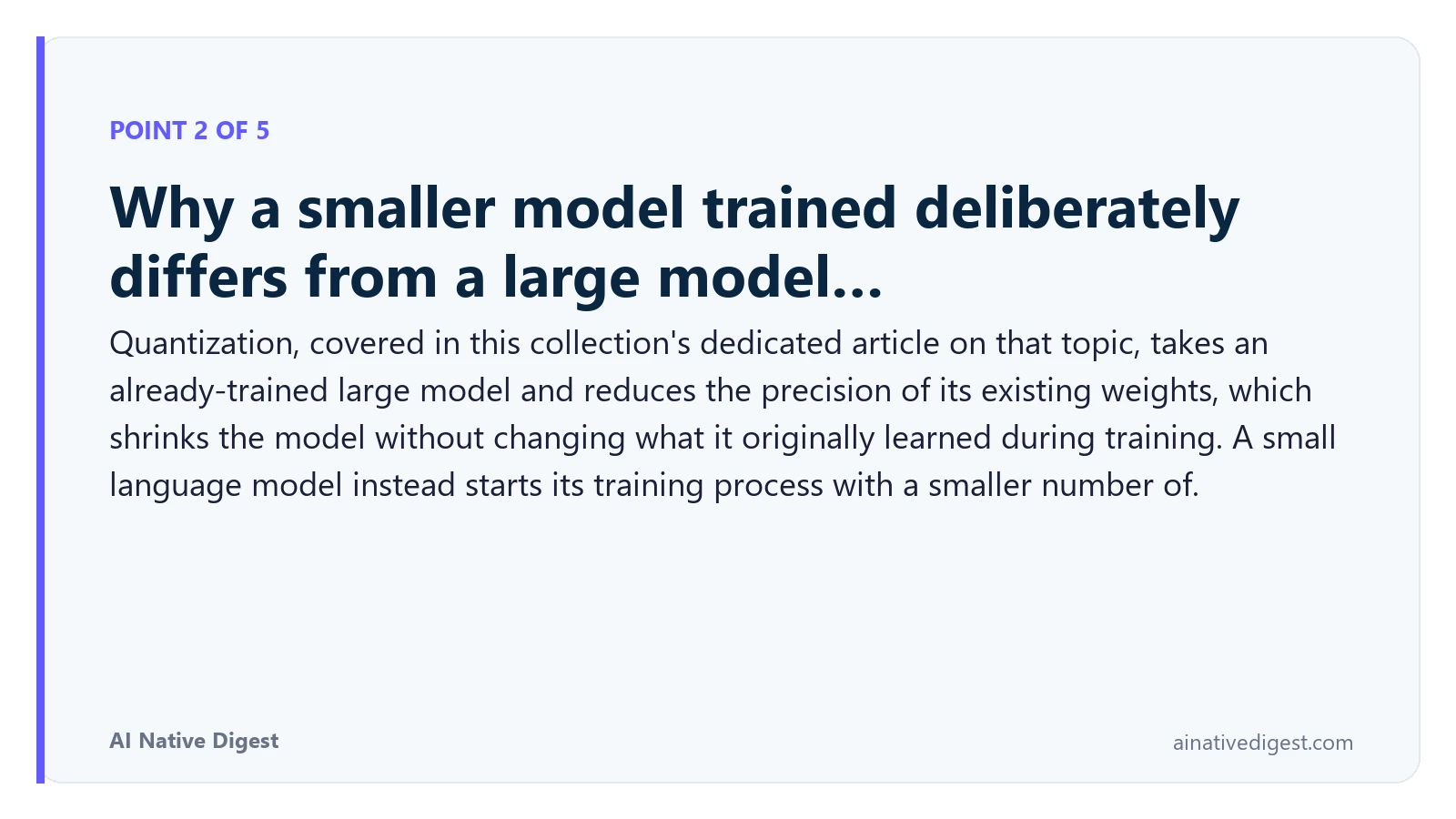 POINT 2 OF 5

Why a smaller model trained deliberately differs from a large model...

Quantization, covered in this collection's dedicated article on that topic, takes an already-trained large model and reduces the precision of its existing weights, which shrinks the model without changing what it originally learned during training. A small language model instead starts its training process with a smaller number of.

AI Native Digest

ainativedigest.com